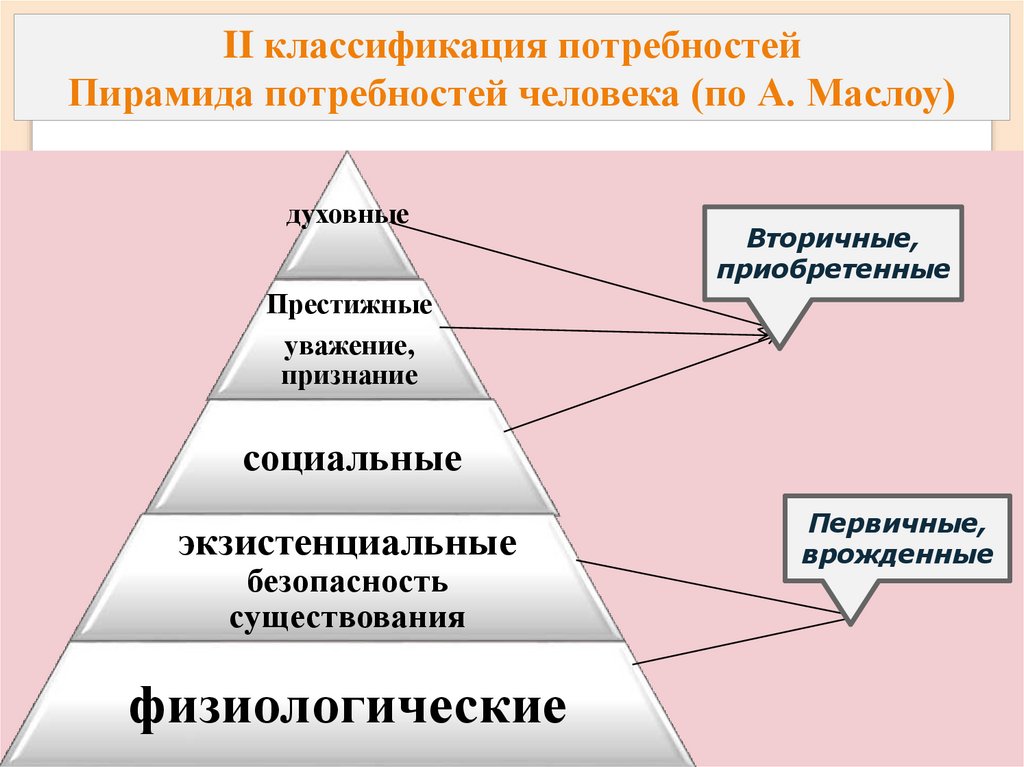 II классификация потребностей
Пирамида потребностей человека (по А. Маслоу)

духовные

Престижные

уважение, признание

социальные

экзистенциальные
безопасность существования

физиологические

Вторичные, приобретенные

Первичные, врожденные